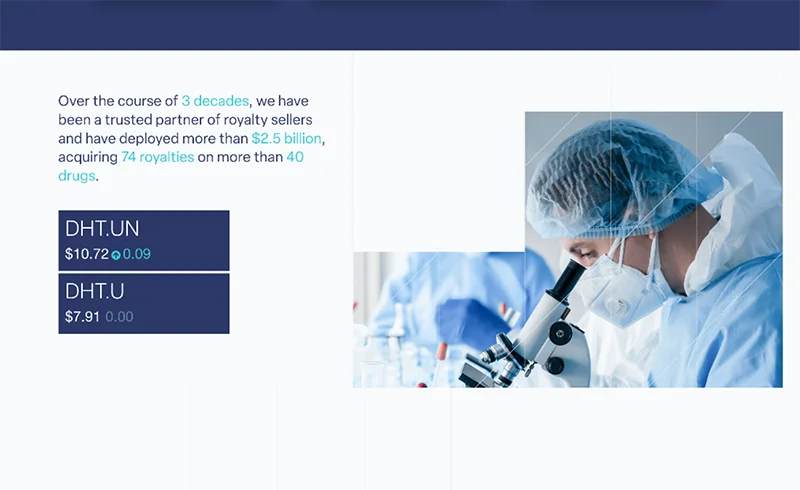 Over the course of 3 decades, we have been a trusted partner of royalty sellers and have deployed more than $2.5 billion, acquiring 74 royalties on more than 40 drugs.

DHT.UN
$10.72 0.09

DHT.U
$7.91 0.00